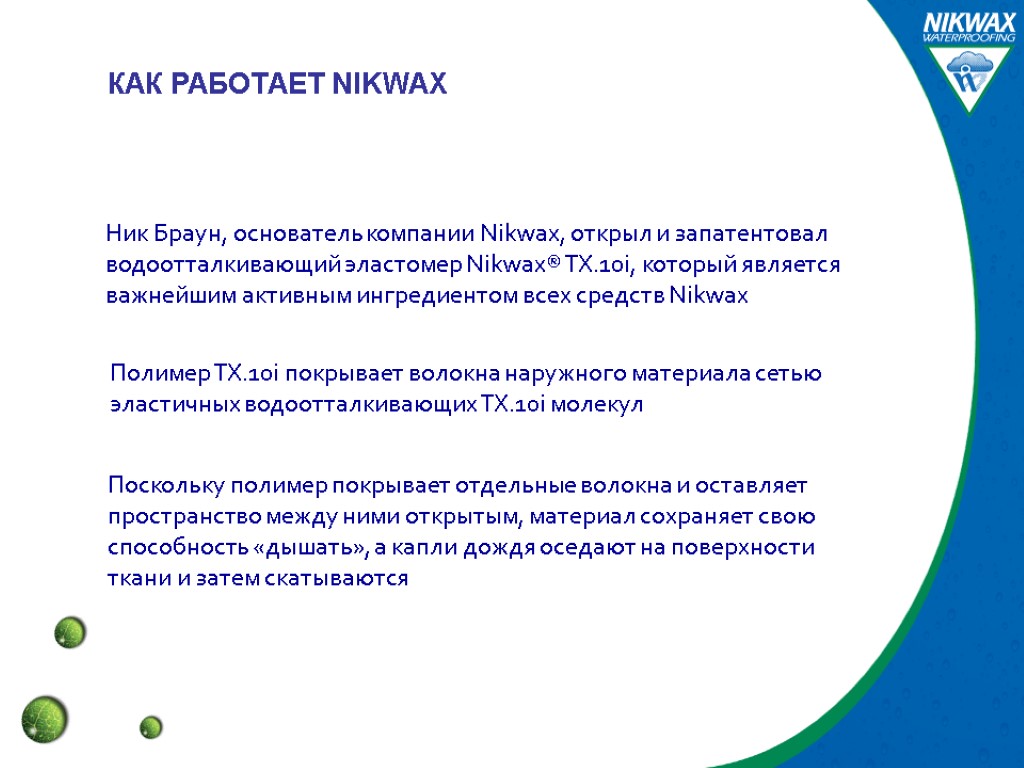 NIKWAX
WATERPROOFING

КАК РАБОТАЕТ NIKWAX

Ник Браун, основатель компании Nikwax, открыл и запатентовал водоотталкивающий эластомер Nikwax® TX.10i, который является важнейшим активным ингредиентом всех средств Nikwax

Полимер TX.10i покрывает волокна наружного материала сетью эластичных водоотталкивающих TX.10i молекул

Поскольку полимер покрывает отдельные волокна и оставляет пространство между ними открытым, материал сохраняет свою способность «дышать», а капли дождя оседают на поверхности ткани и затем скатываются